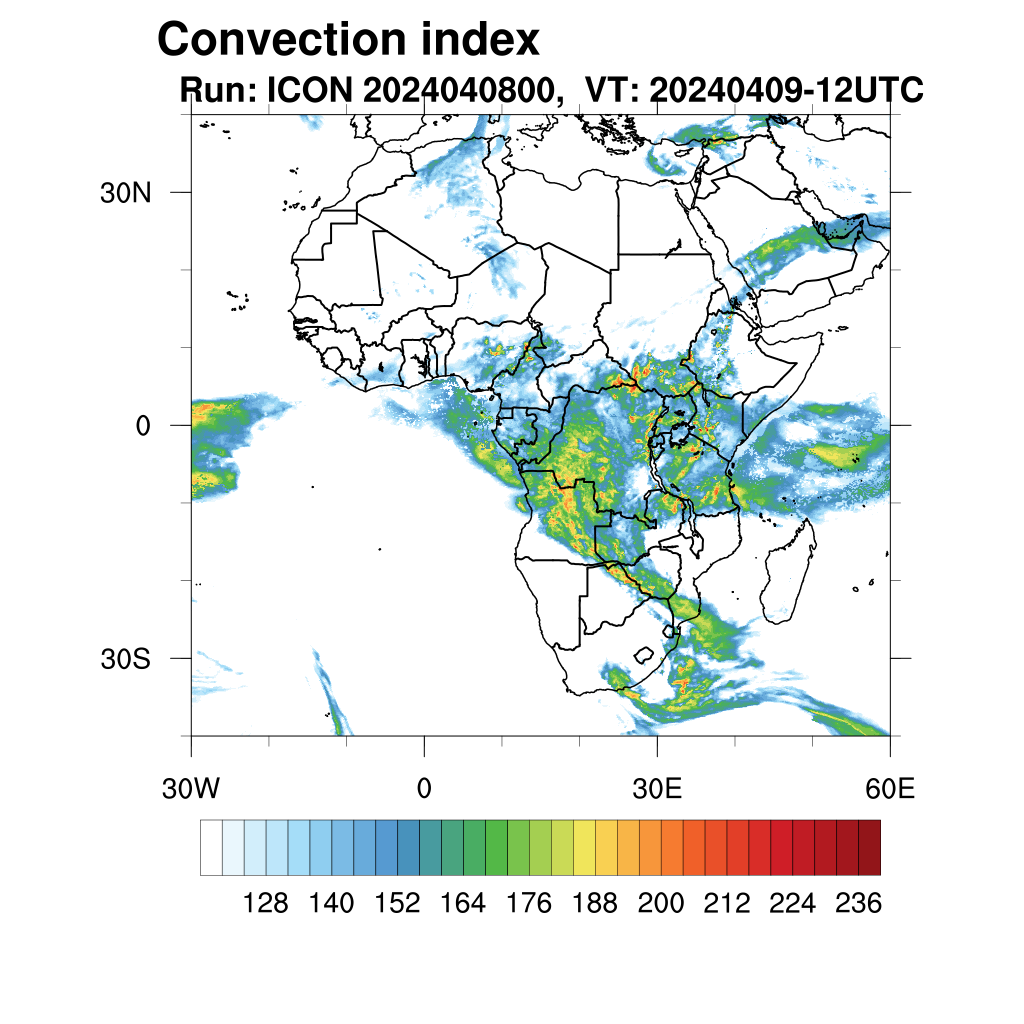 Convection index
Run: ICON 2024040800, VT: 20240409-12UTC

30N
0
30S

30W
0
30E
60E

128 140 152 164 176 188 200 212 224 236